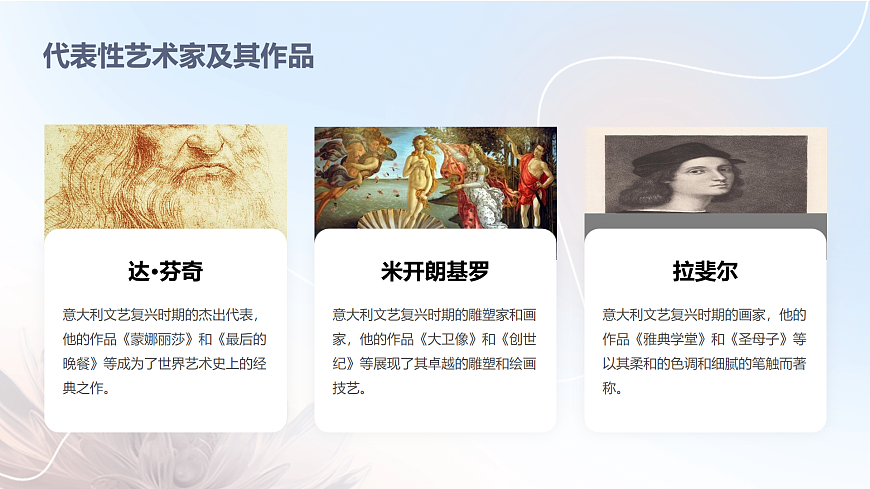 代表性艺术家及其作品

达·芬奇

意大利文艺复兴时期的杰出代表，他的作品《蒙娜丽莎》和《最后的晚餐》等成为了世界艺术史上的经典之作。

米开朗基罗

意大利文艺复兴时期的雕塑家和画家，他的作品《大卫像》和《创世纪》等展现了其卓越的雕塑和绘画技艺。

拉斐尔

意大利文艺复兴时期的画家，他的作品《雅典学堂》和《圣母子》等以其柔和的色调和细腻的笔触而著称。